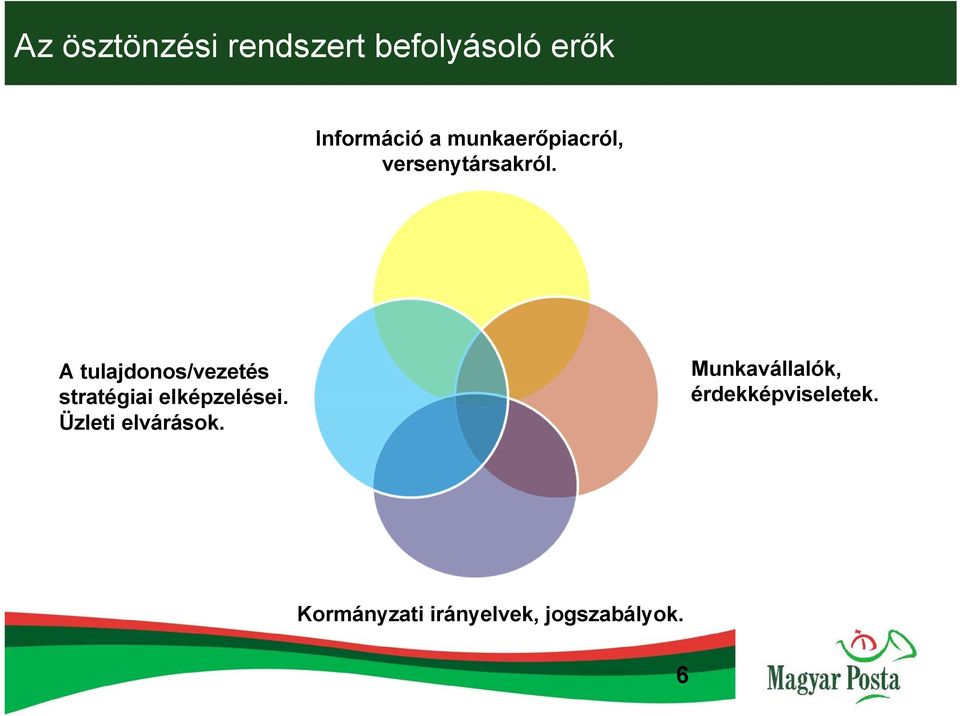 Az ösztönzési rendszert befolyásoló erők

Információ a munkaerőpiacról, versenytársakról.

A tulajdonos/vezetés stratégiai elképzelései. Üzleti elvárások.

Munkavállalók, érdekképviseletek.

Kormányzati irányelvek, jogszabályok.

6

Magyar Posta